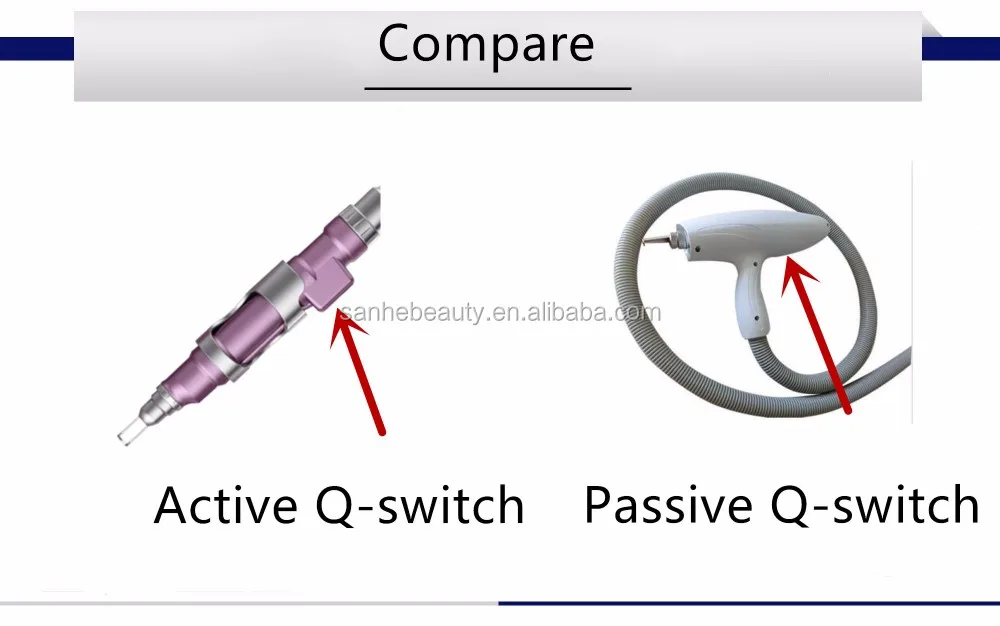 Compare

sanhebeauty.en.alibaba.com

Active Q-switch

Passive Q-switch